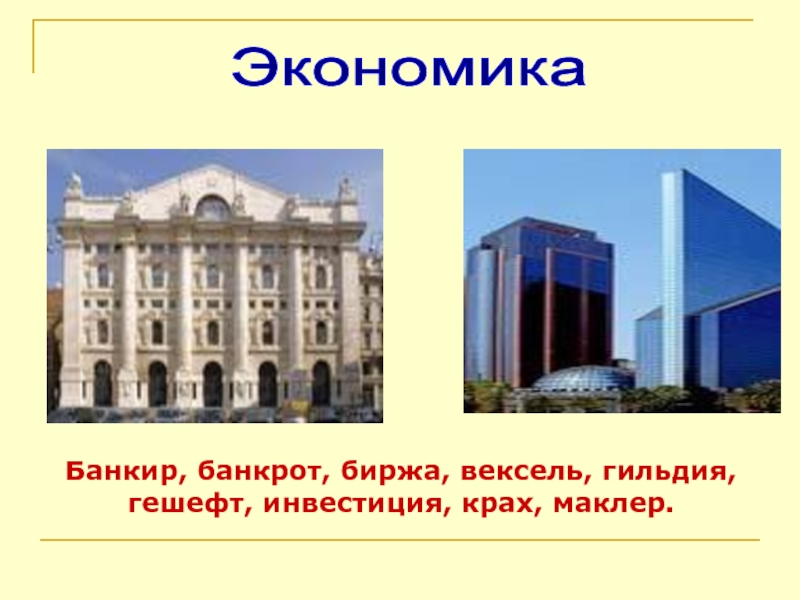 Экономика

Банкир, банкрот, биржа, вексель, гильдия, гешефт, инвестиция, крах, маклер.